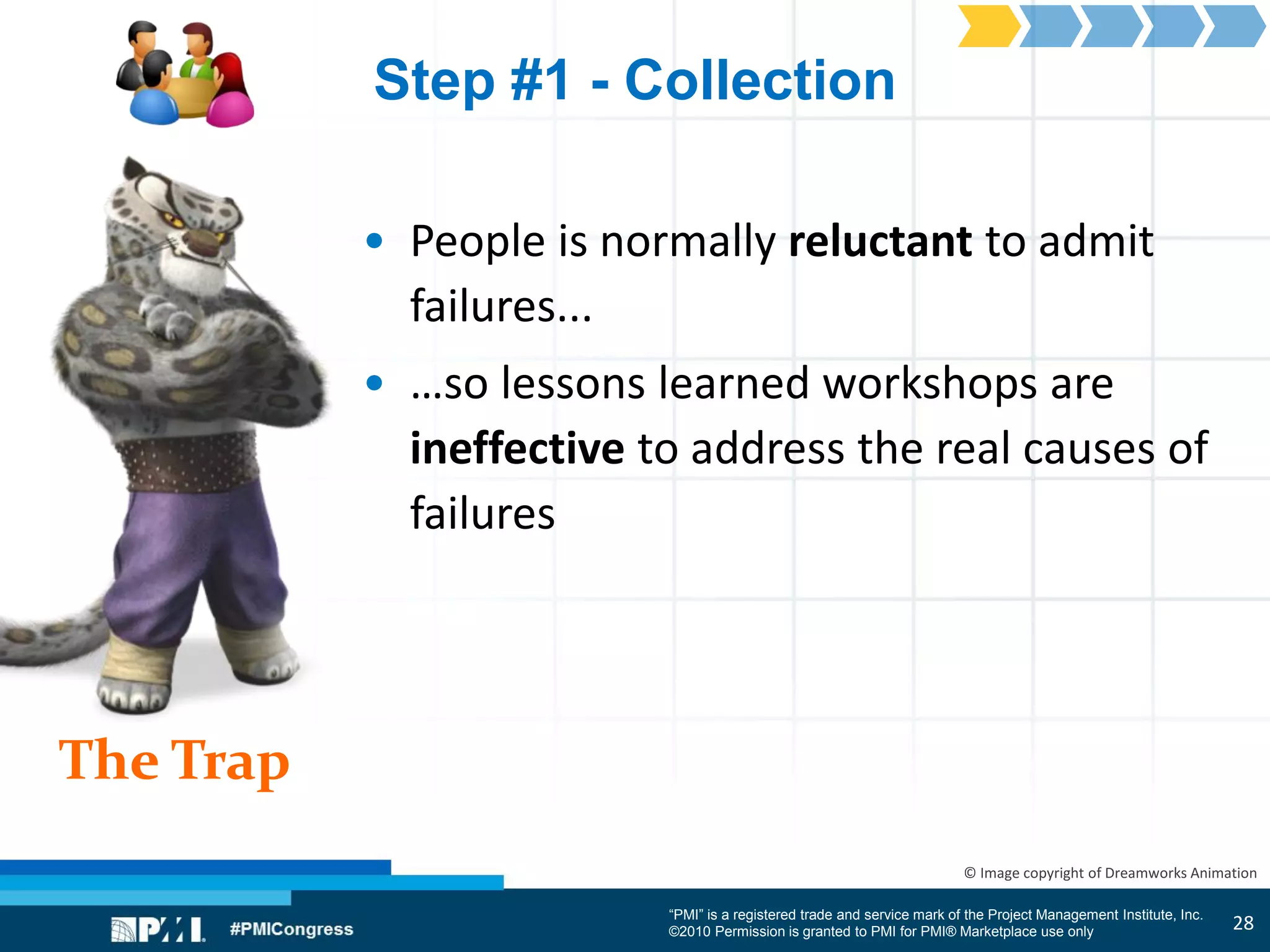 Step #1 - Collection

• People is normally **reluctant** to admit failures...

• ...so lessons learned workshops are **ineffective** to address the real causes of failures

The Trap

© Image copyright of Dreamworks Animation

PMI #PMICongress

"PMI" is a registered trade and service mark of the Project Management Institute, Inc. ©2010 Permission is granted to PMI for PMI® Marketplace use only

28